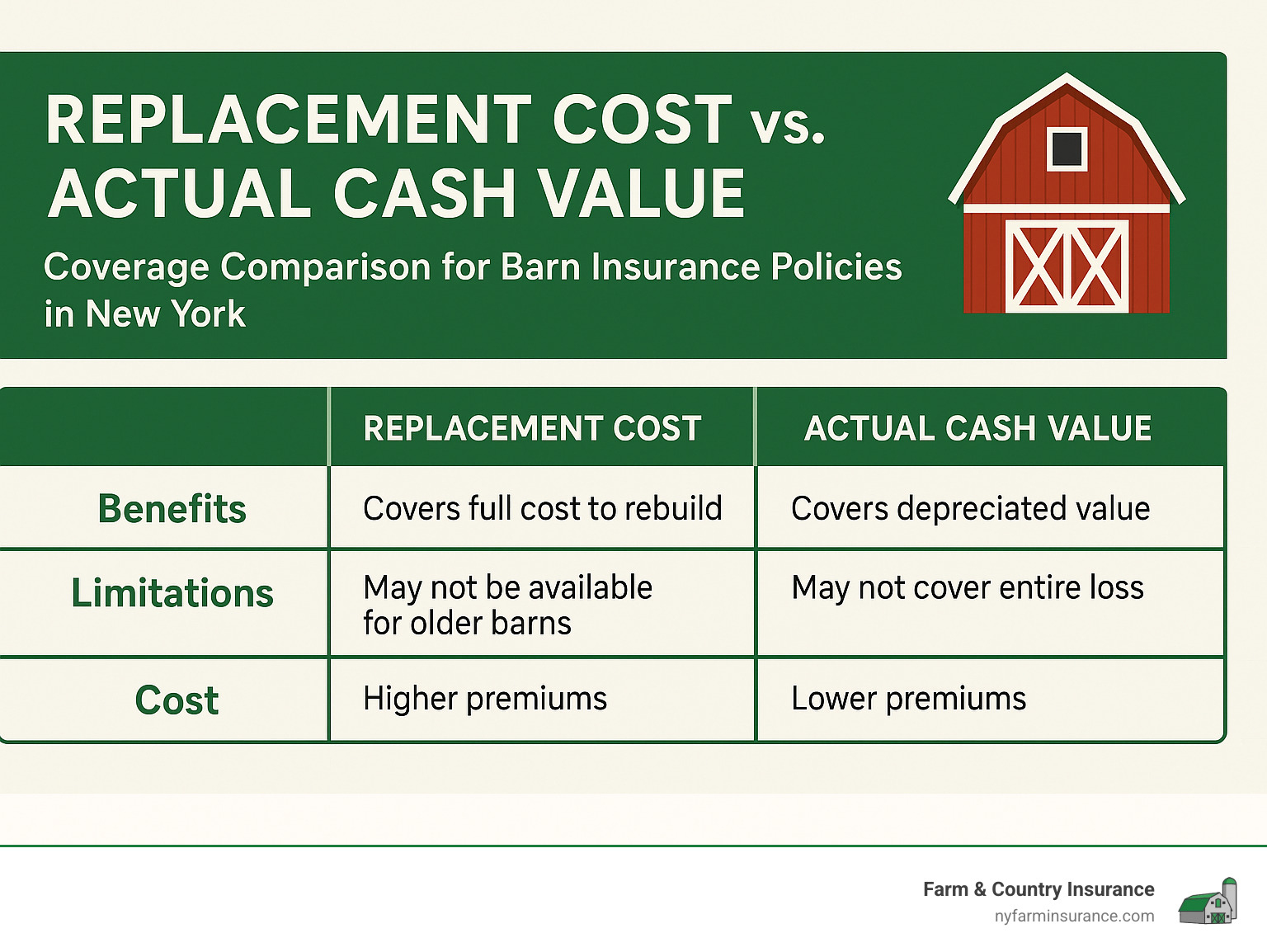 REPLACEMENT COST vs. ACTUAL CASH VALUE

Coverage Comparison for Barn Insurance Policies in New York

| | REPLACEMENT COST | ACTUAL CASH VALUE |
|---|---|---|
| Benefits | Covers full cost to rebuild | Covers depreciated value |
| Limitations | May not be available for older barns | May not cover entire loss |
| Cost | Higher premiums | Lower premiums |

Farm & Country Insurance
nyfarminsurance.com